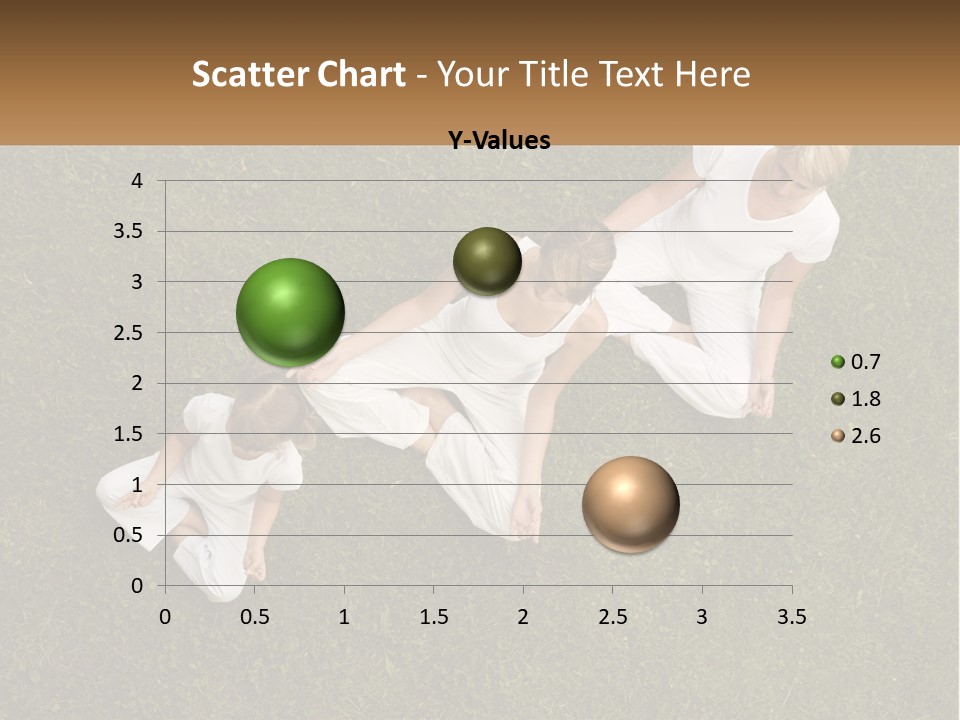 Scatter Chart - Your Title Text Here

Y-Values

4
3.5
3
2.5
2
1.5
1
0.5
0

0 0.5 1 1.5 2 2.5 3 3.5

0.7
1.8
2.6